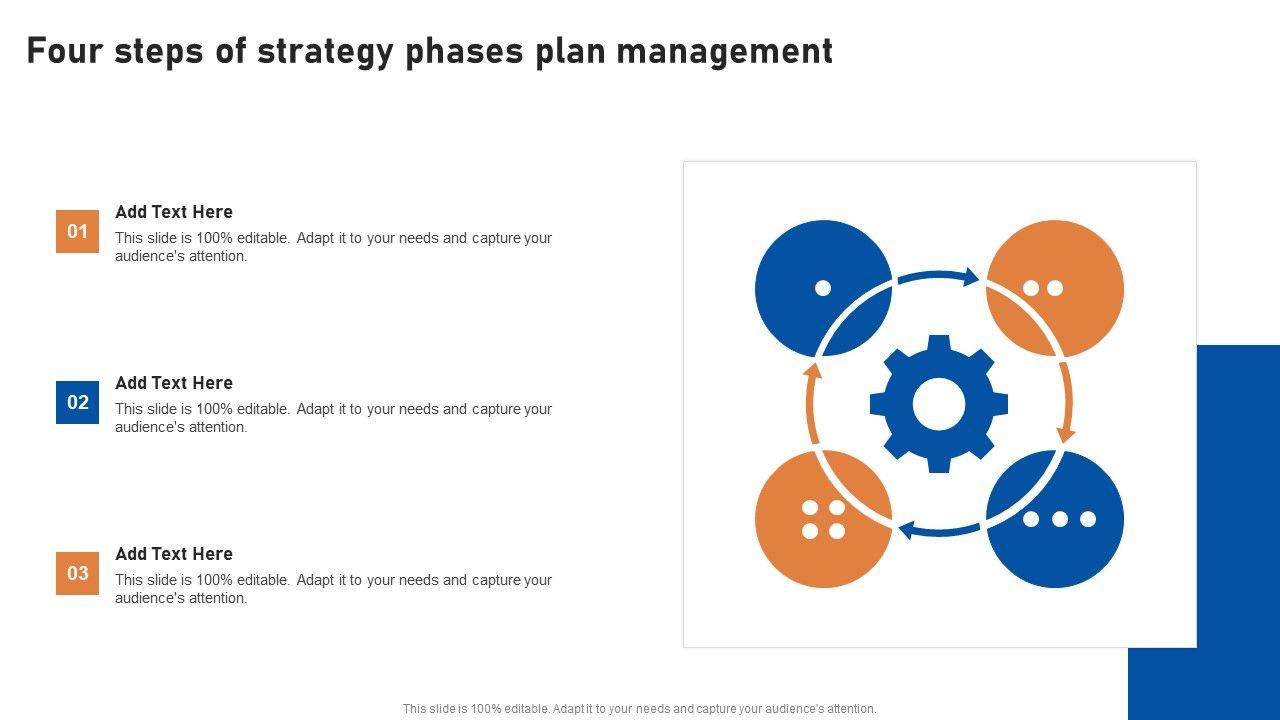 Four steps of strategy phases plan management

01
Add Text Here
This slide is 100% editable. Adapt it to your needs and capture your audience's attention.

02
Add Text Here
This slide is 100% editable. Adapt it to your needs and capture your audience's attention.

03
Add Text Here
This slide is 100% editable. Adapt it to your needs and capture your audience's attention.

This slide is 100% editable. Adapt it to your needs and capture your audience's attention.